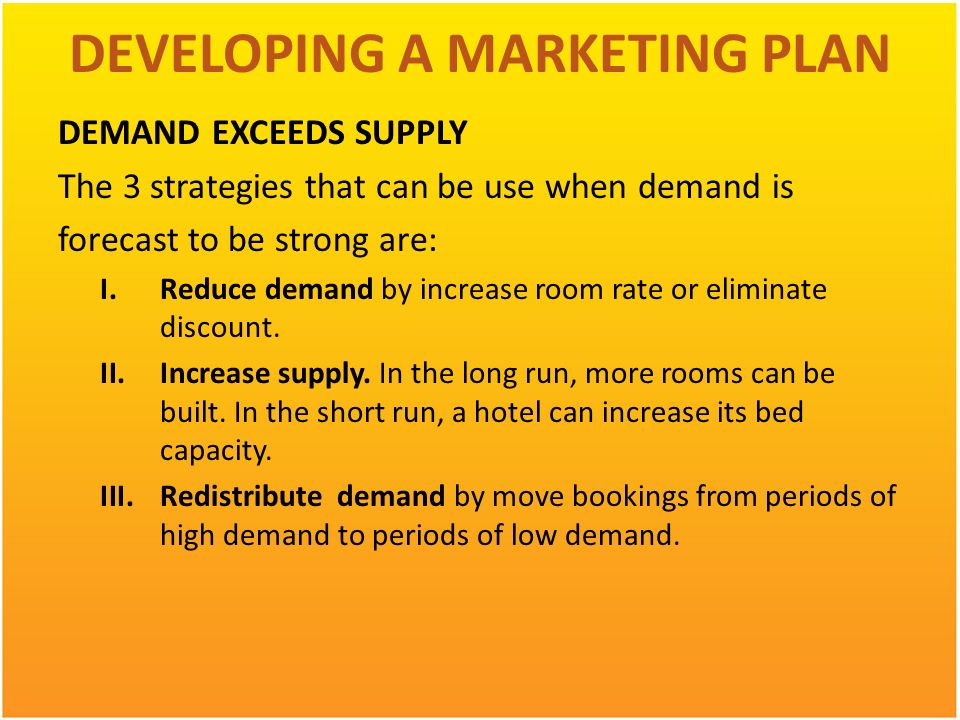 DEVELOPING A MARKETING PLAN

DEMAND EXCEEDS SUPPLY

The 3 strategies that can be use when demand is forecast to be strong are:

I. Reduce demand by increase room rate or eliminate discount.

II. Increase supply. In the long run, more rooms can be built. In the short run, a hotel can increase its bed capacity.

III. Redistribute demand by move bookings from periods of high demand to periods of low demand.